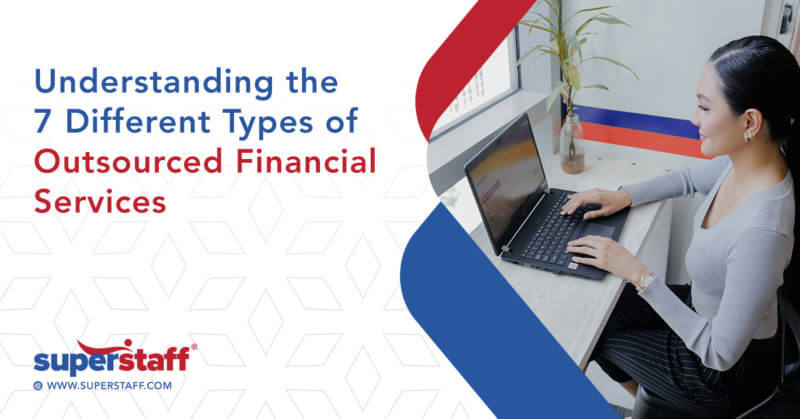 Understanding the 7 Different Types of Outsourced Financial Services

superstaff®

WWW.SUPERSTAFF.COM